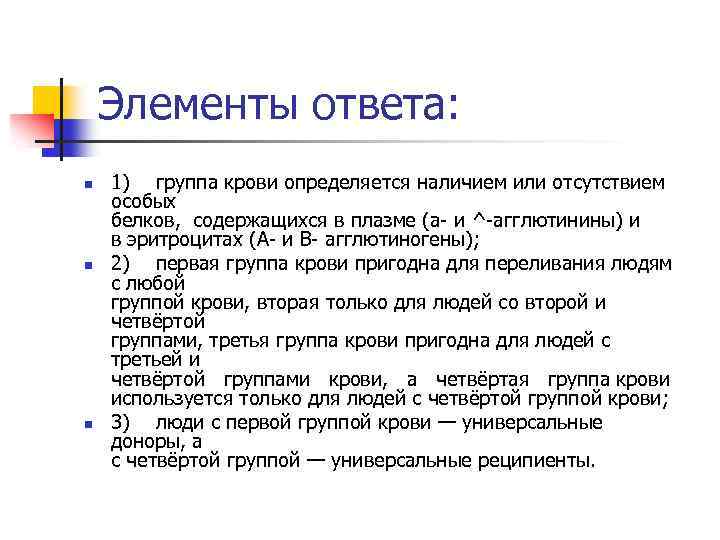 Элементы ответа:

1) группа крови определяется наличием или отсутствием особых белков, содержащихся в плазме (а- и ^-агглютинины) и в эритроцитах (А- и В- агглютиногены);

2) первая группа крови пригодна для переливания людям с любой группой крови, вторая только для людей со второй и четвёртой группами, третья группа крови пригодна для людей с третьей и четвёртой группами крови, а четвёртая группа крови используется только для людей с четвёртой группой крови;

3) люди с первой группой крови — универсальные доноры, а с четвёртой группой — универсальные реципиенты.